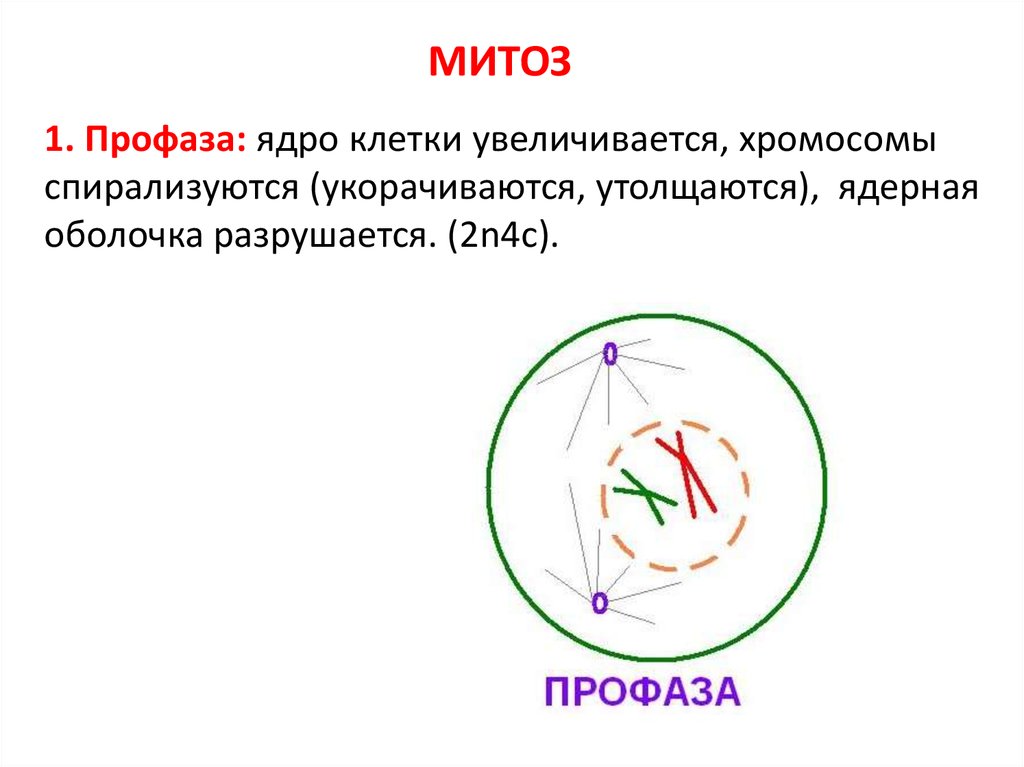 МИТОЗ

1. Профаза: ядро клетки увеличивается, хромосомы спирализуются (укорачиваются, утолщаются), ядерная оболочка разрушается. (2n4c).

ПРОФАЗА